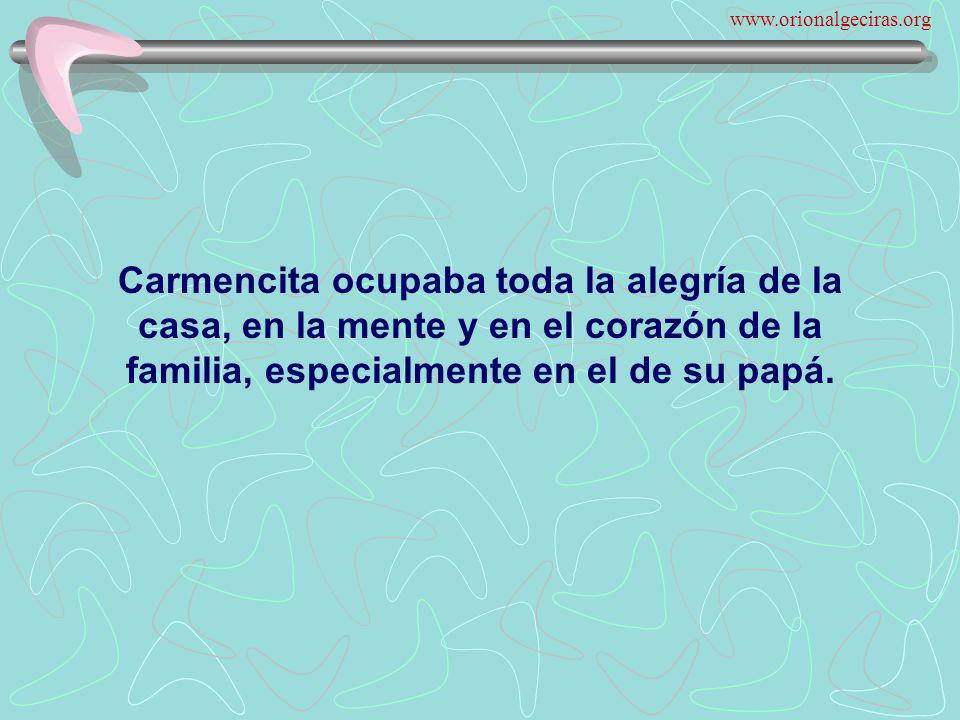 www.orionalgeciras.org

Carmencita ocupaba toda la alegría de la casa, en la mente y en el corazón de la familia, especialmente en el de su papá.